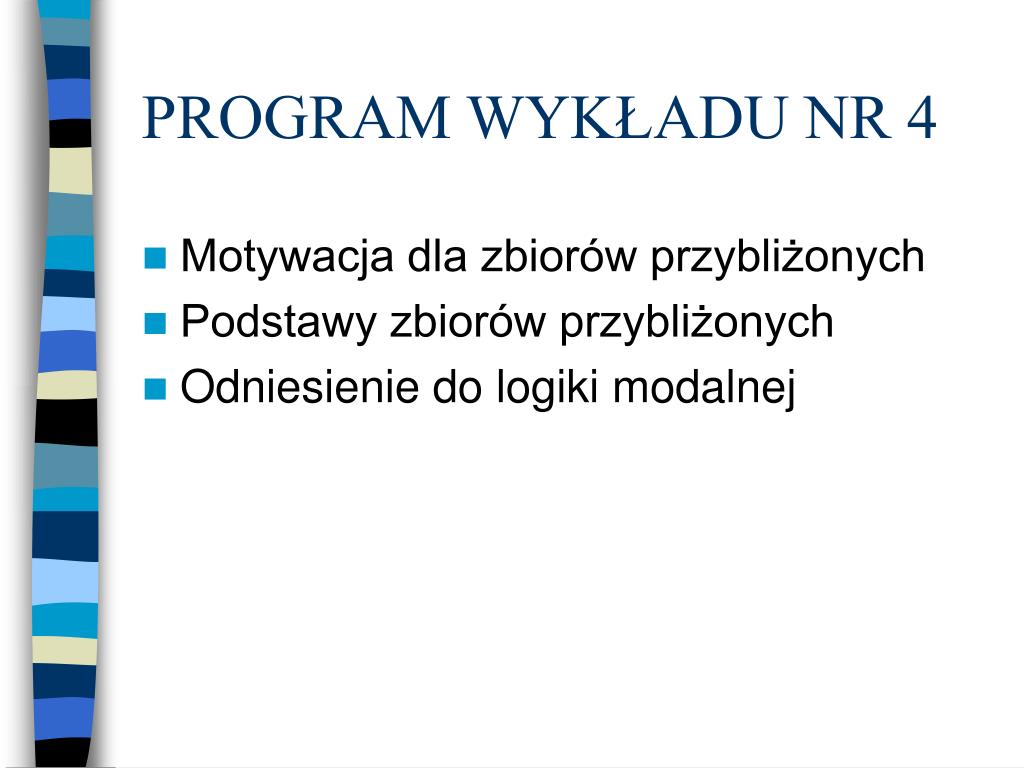 PROGRAM WYKŁADU NR 4

Motywacja dla zbiorów przybliżonych
Podstawy zbiorów przybliżonych
Odniesienie do logiki modalnej